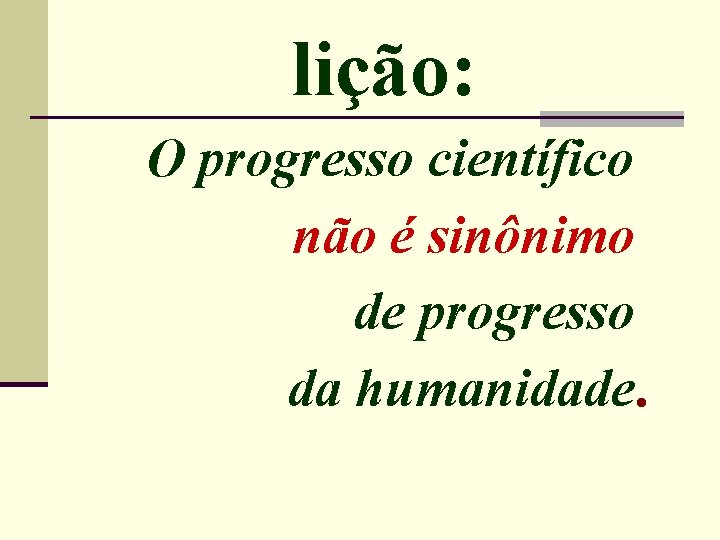 lição:

O progresso científico não é sinônimo de progresso da humanidade.